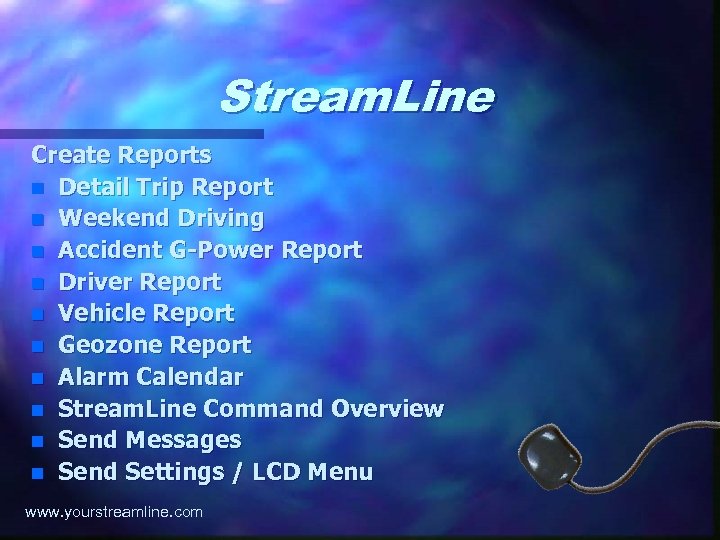 StreamLine

Create Reports

- Detail Trip Report
- Weekend Driving
- Accident G-Power Report
- Driver Report
- Vehicle Report
- Geozone Report
- Alarm Calendar
- StreamLine Command Overview
- Send Messages
- Send Settings / LCD Menu

www.yourstreamline.com